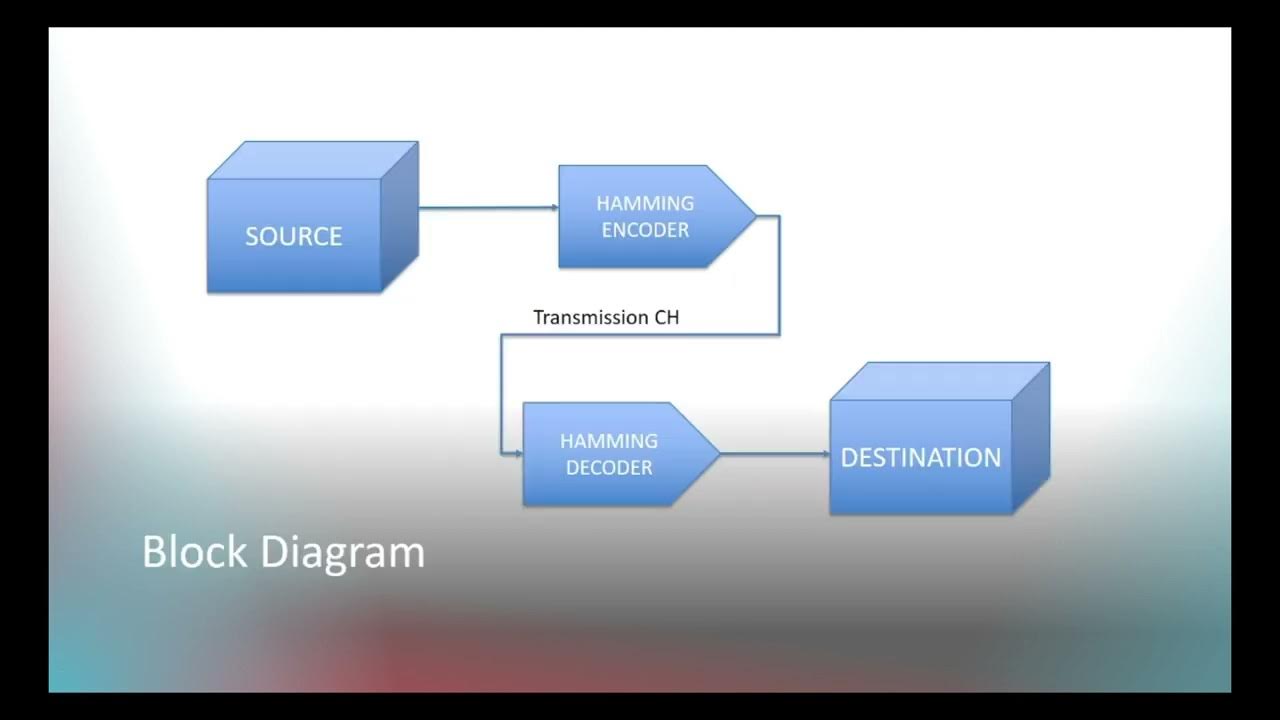 SOURCE

HAMMING ENCODER

Transmission CH

HAMMING DECODER

DESTINATION

Block Diagram